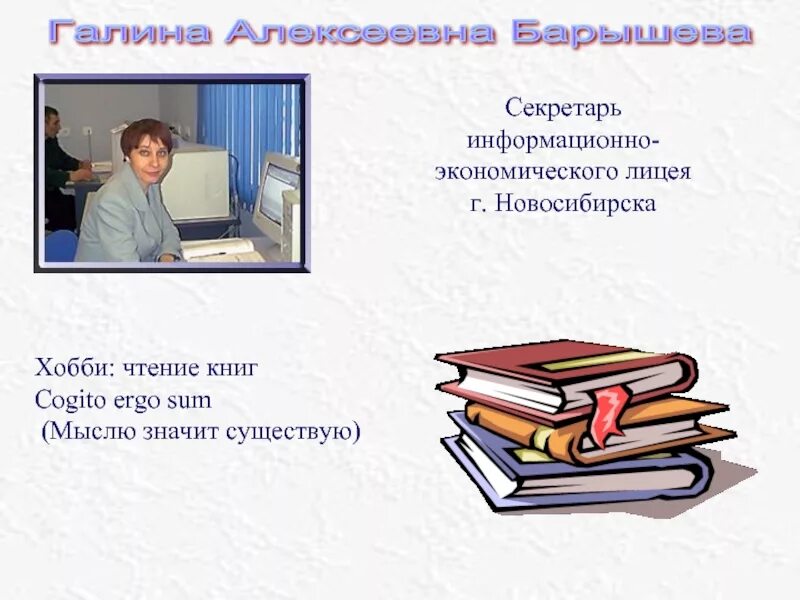 Галина Алексеевна Барышева

Секретарь информационно-экономического лицея г. Новосибирска

Хобби: чтение книг
Cogito ergo sum
(Мыслю значит существую)